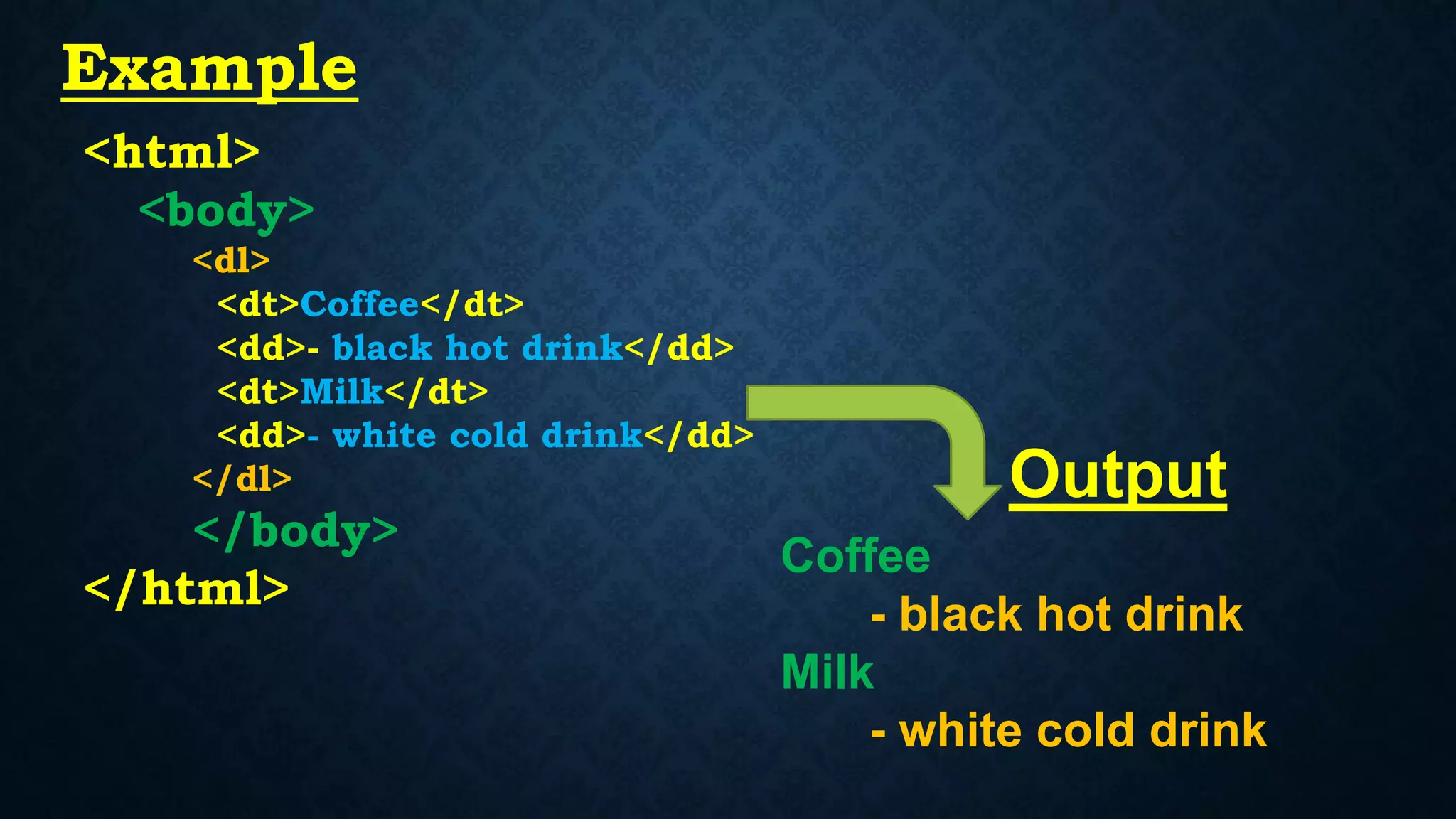 Example

<html>
<body>
<dl>
<dt>Coffee</dt>
<dd>- black hot drink</dd>
<dt>Milk</dt>
<dd>- white cold drink</dd>
</dl>
</body>
</html>

Output

Coffee
- black hot drink
Milk
- white cold drink